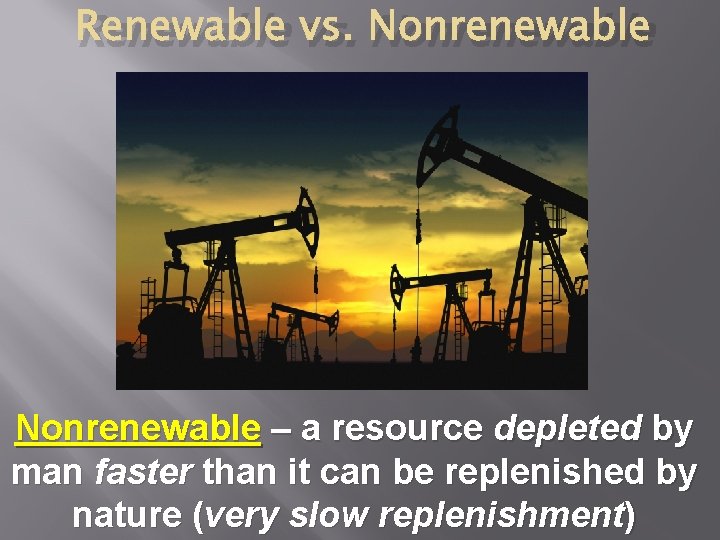 Renewable vs. Nonrenewable

Nonrenewable – a resource depleted by man faster than it can be replenished by nature (very slow replenishment)